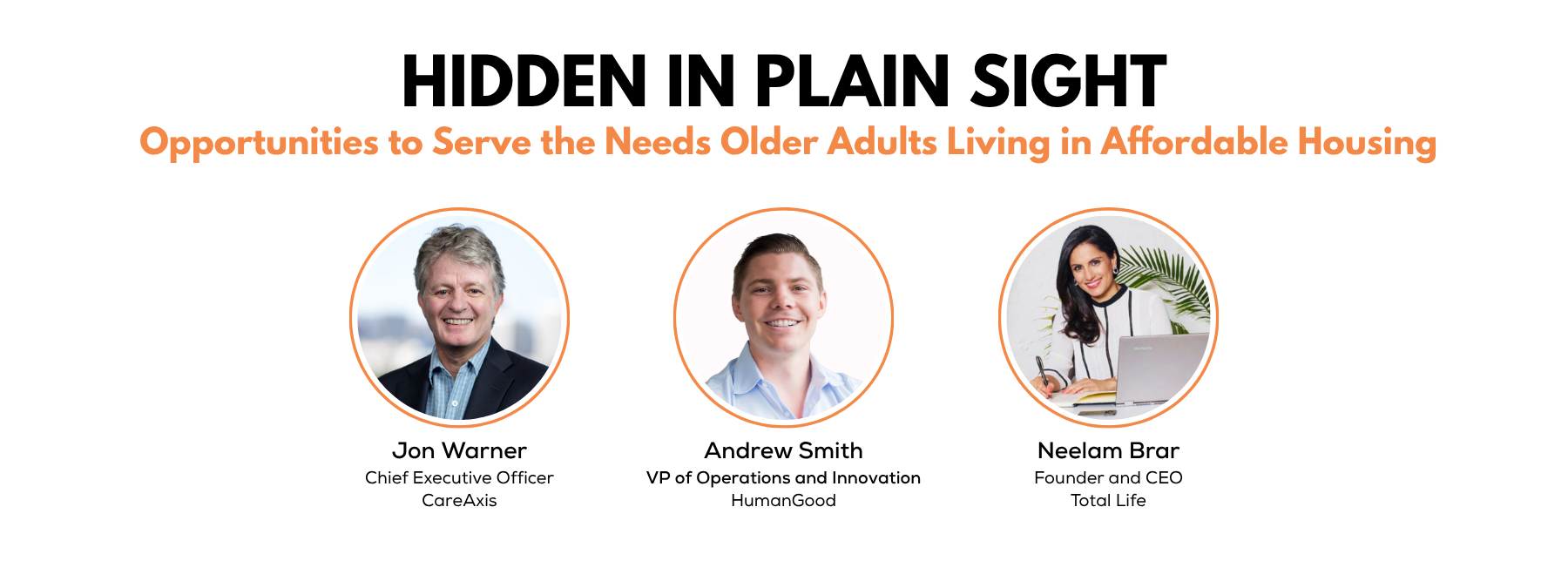 HIDDEN IN PLAIN SIGHT
Opportunities to Serve the Needs Older Adults Living in Affordable Housing

Jon Warner
Chief Executive Officer
CareAxis

Andrew Smith
VP of Operations and Innovation
HumanGood

Neelam Brar
Founder and CEO
Total Life